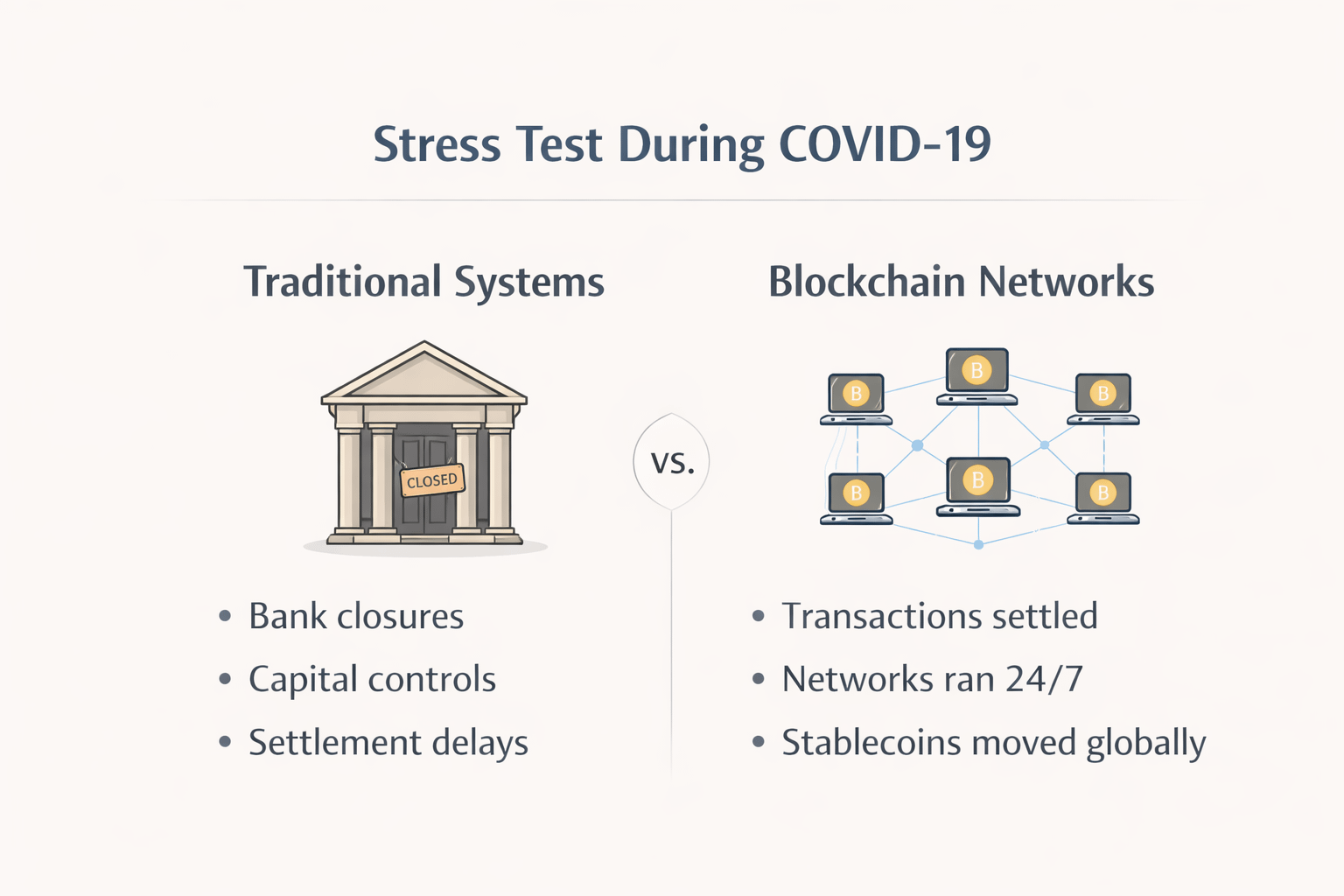 Stress Test During COVID-19

Traditional Systems

CLOSED

- Bank closures
- Capital controls
- Settlement delays

vs.

Blockchain Networks

B B B B B B

- Transactions settled
- Networks ran 24/7
- Stablecoins moved globally